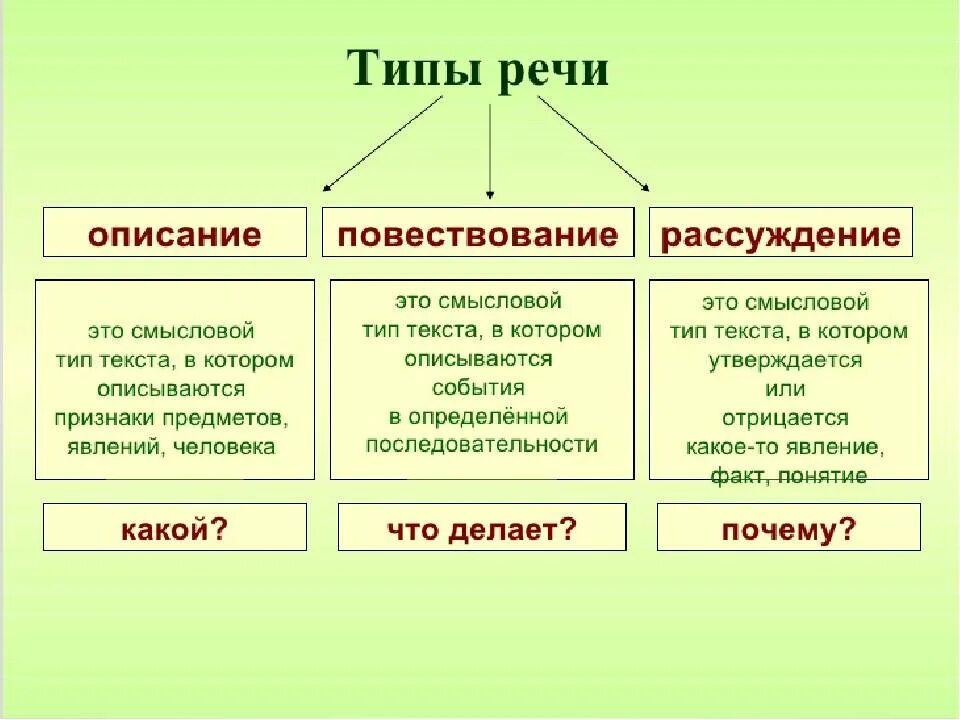 Типы речи

описание

это смысловой тип текста, в котором описываются признаки предметов, явлений, человека

какой?

повествование

это смысловой тип текста, в котором описываются события в определённой последовательности

что делает?

рассуждение

это смысловой тип текста, в котором утверждается или отрицается какое-то явление, факт, понятие

почему?